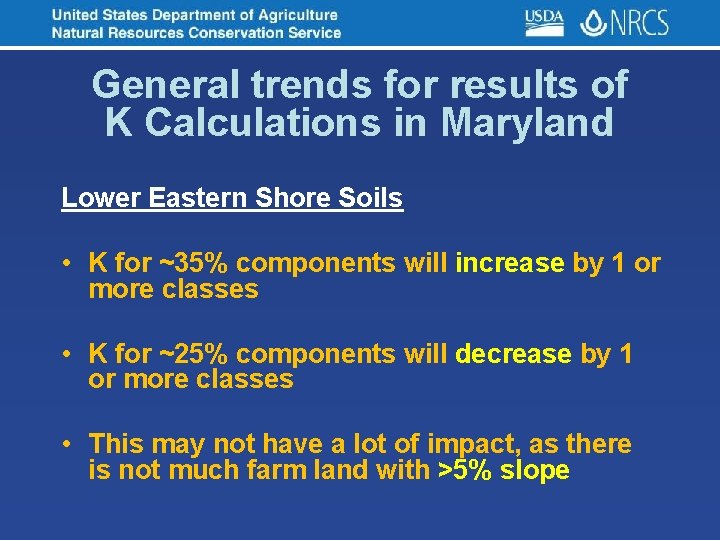 United States Department of Agriculture
Natural Resources Conservation Service

USDA NRCS

General trends for results of K Calculations in Maryland

Lower Eastern Shore Soils

• K for ~35% components will increase by 1 or more classes

• K for ~25% components will decrease by 1 or more classes

• This may not have a lot of impact, as there is not much farm land with >5% slope